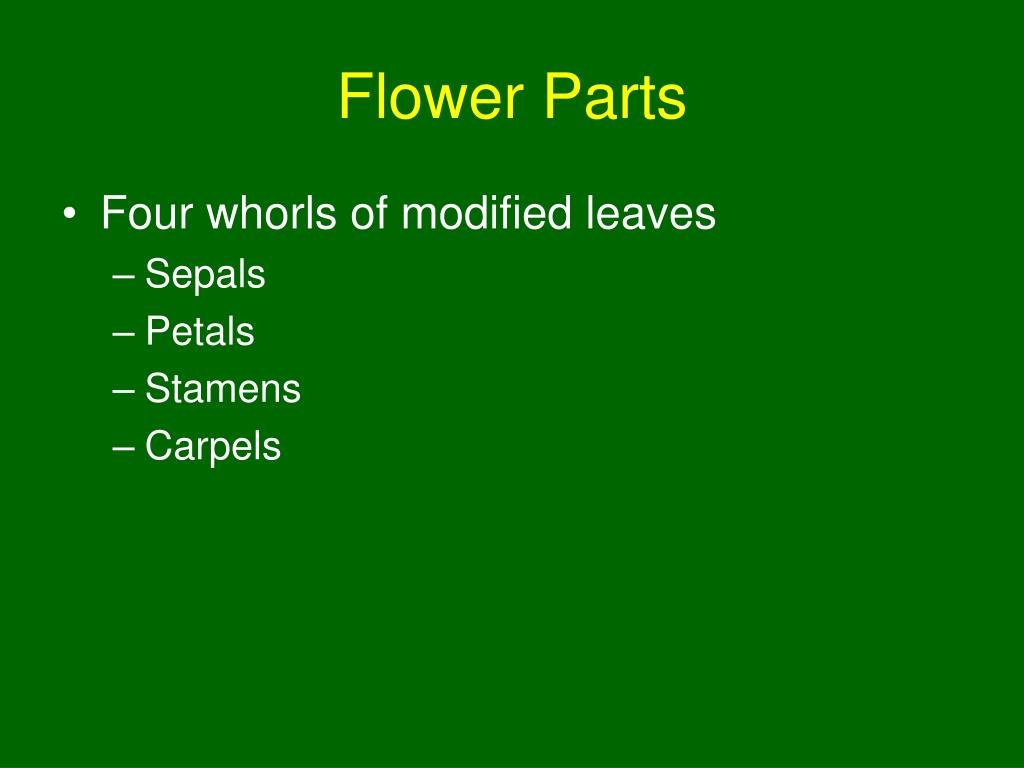 Flower Parts

• Four whorls of modified leaves
– Sepals
– Petals
– Stamens
– Carpels